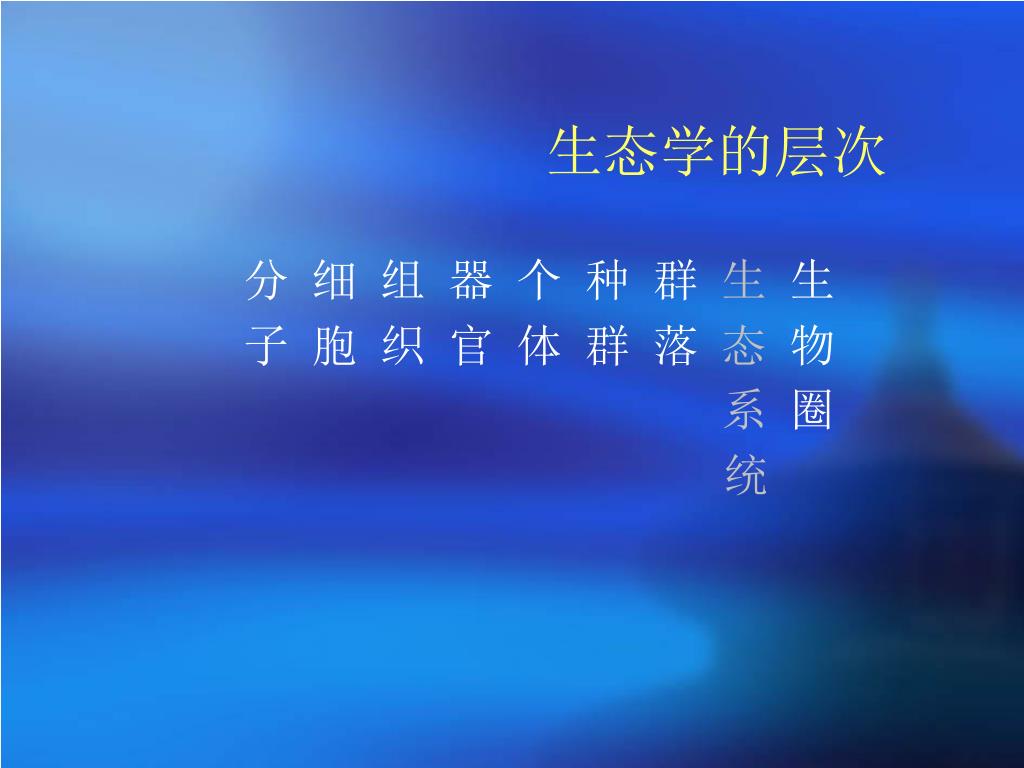 生态学的层次

分子 细胞 组织 器官 个体 种群 群落 生态系统 生物圈